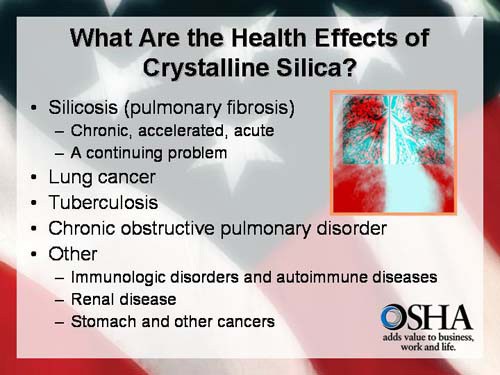 What Are the Health Effects of Crystalline Silica?

• Silicosis (pulmonary fibrosis)
 – Chronic, accelerated, acute
 – A continuing problem
• Lung cancer
• Tuberculosis
• Chronic obstructive pulmonary disorder
• Other
 – Immunologic disorders and autoimmune diseases
 – Renal disease
 – Stomach and other cancers

OSHA
adds value to business, work and life.